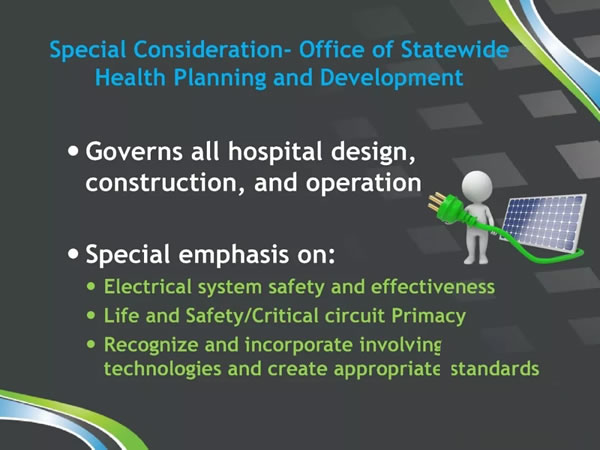 Special Consideration- Office of Statewide Health Planning and Development

• Governs all hospital design, construction, and operation

• Special emphasis on:
• Electrical system safety and effectiveness
• Life and Safety/Critical circuit Primacy
• Recognize and incorporate involving technologies and create appropriate standards